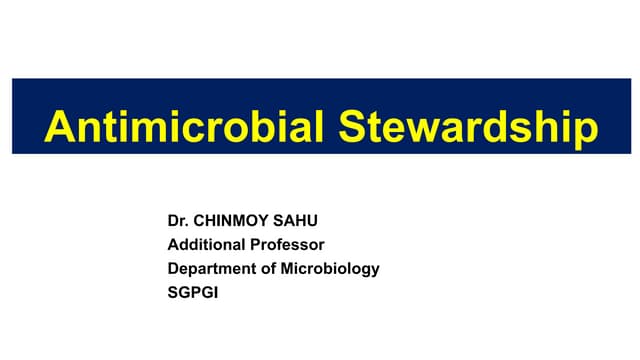 Antimicrobial Stewardship

Dr. CHINMOY SAHU
Additional Professor
Department of Microbiology
SGPGI